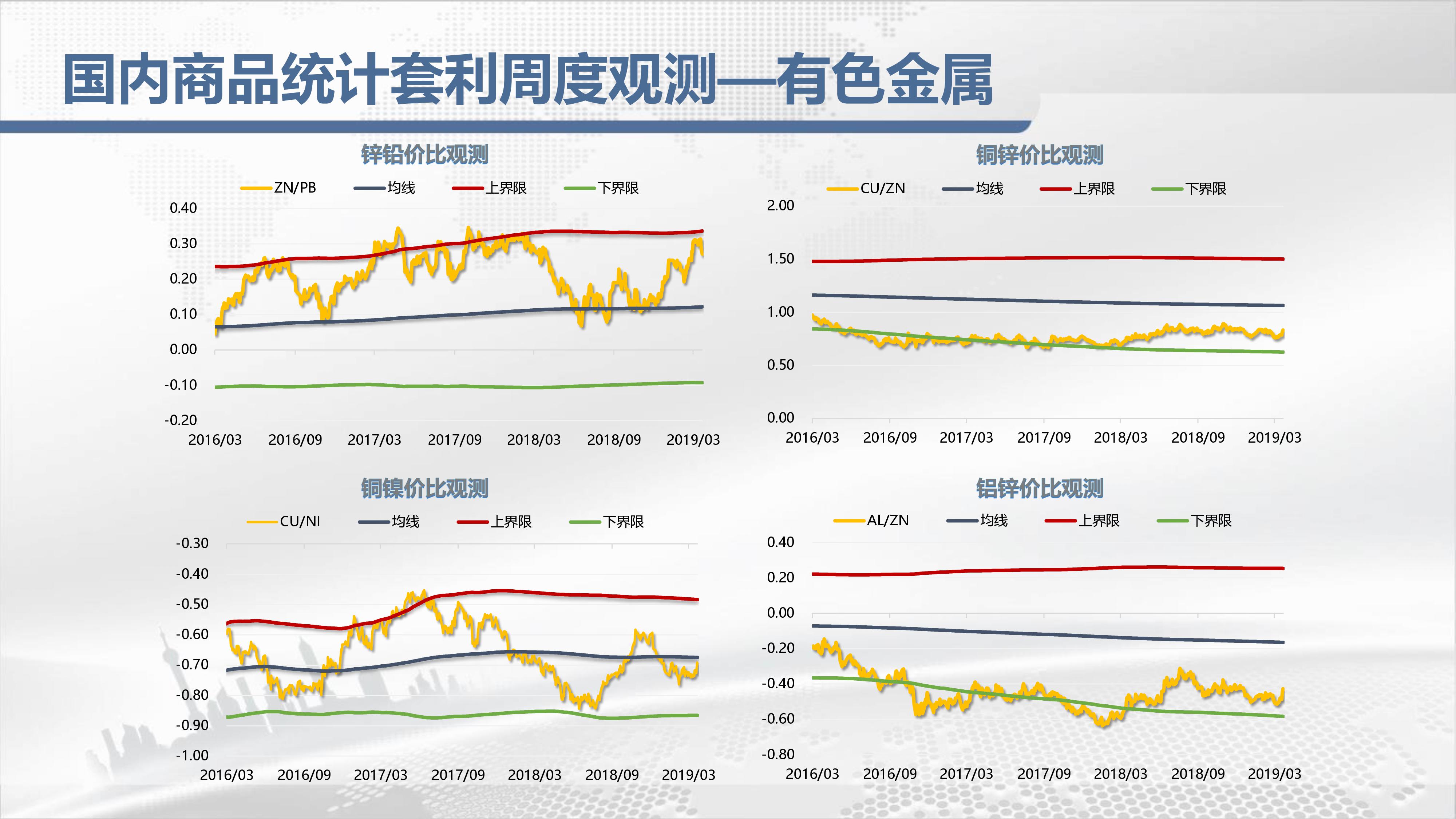 国内商品统计套利周度观测—有色金属

锌铅价比观测

ZN/PB 均线 上界限 下界限

0.40
0.30
0.20
0.10
0.00
-0.10
-0.20

2016/03 2016/09 2017/03 2017/09 2018/03 2018/09 2019/03

铜锌价比观测

CU/ZN 均线 上界限 下界限

2.00
1.50
1.00
0.50
0.00

2016/03 2016/09 2017/03 2017/09 2018/03 2018/09 2019/03

铜镍价比观测

CU/NI 均线 上界限 下界限

-0.30
-0.40
-0.50
-0.60
-0.70
-0.80
-0.90
-1.00

2016/03 2016/09 2017/03 2017/09 2018/03 2018/09 2019/03

铝锌价比观测

AL/ZN 均线 上界限 下界限

0.40
0.20
0.00
-0.20
-0.40
-0.60
-0.80

2016/03 2016/09 2017/03 2017/09 2018/03 2018/09 2019/03